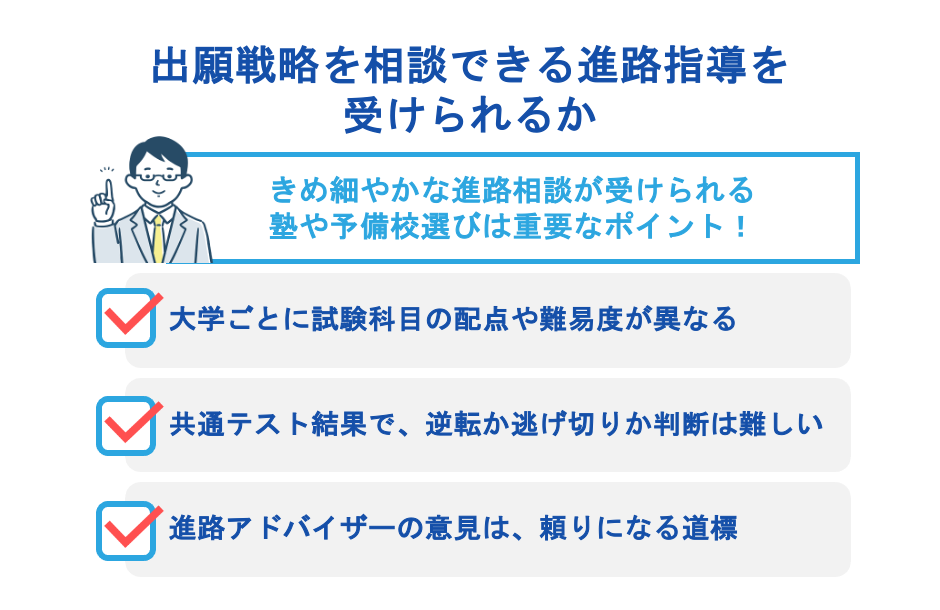 出願戦略を相談できる進路指導を受けられるか

きめ細やかな進路相談が受けられる塾や予備校選びは重要なポイント！

大学ごとに試験科目の配点や難易度が異なる

共通テスト結果で、逆転か逃げ切りか判断は難しい

進路アドバイザーの意見は、頼りになる道標